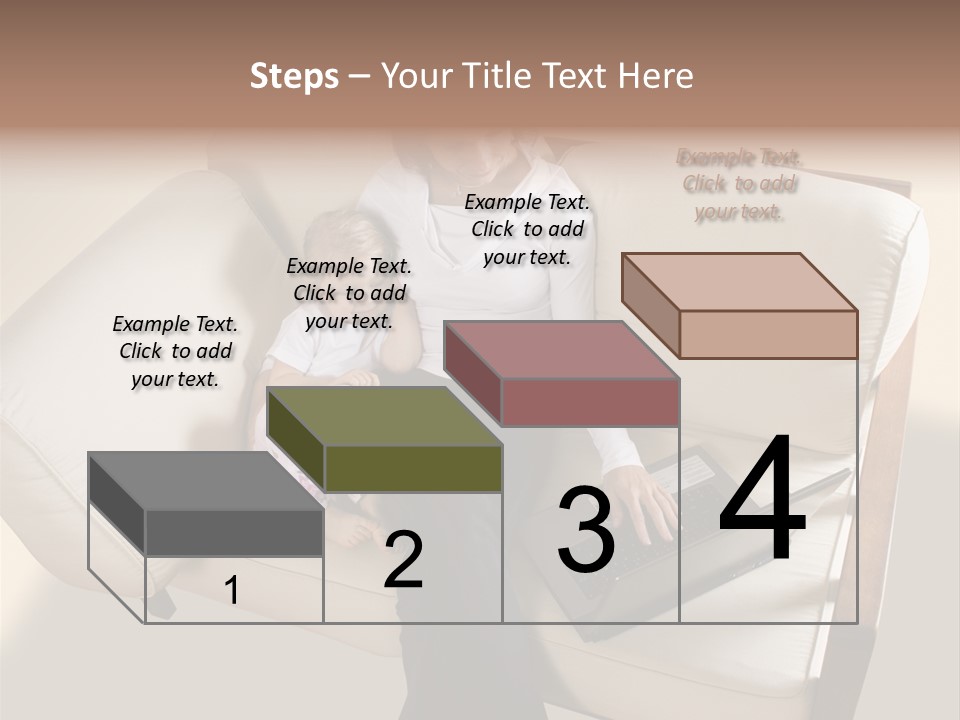 Steps – Your Title Text Here

Example Text. Click to add your text.

Example Text. Click to add your text.

Example Text. Click to add your text.

Example Text. Click to add your text.

1

2

3

4